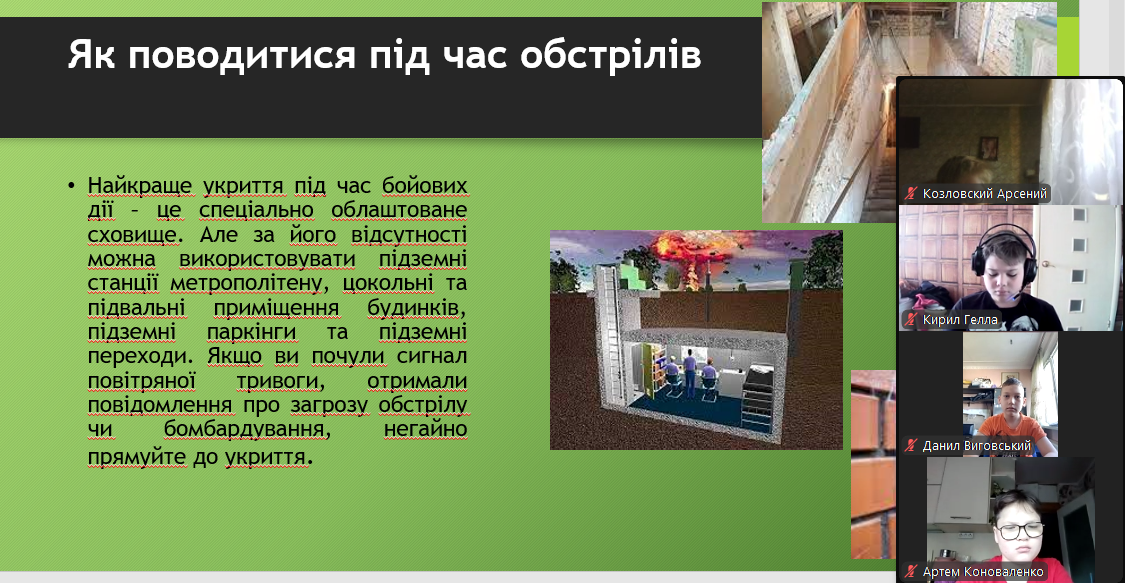 Як поводитися під час обстрілів

• Найкраще укриття під час бойових дії – це спеціально облаштоване сховище. Але за його відсутності можна використовувати підземні станції метрополітену, цокольні та підвальні приміщення будинків, підземні паркінги та підземні переходи. Якщо ви почули сигнал повітряної тривоги, отримали повідомлення про загрозу обстрілу чи бомбардування, негайно прямуйте до укриття.

Козловский Арсений

Кирил Гелла

Данил Виговський

Артем Коноваленко